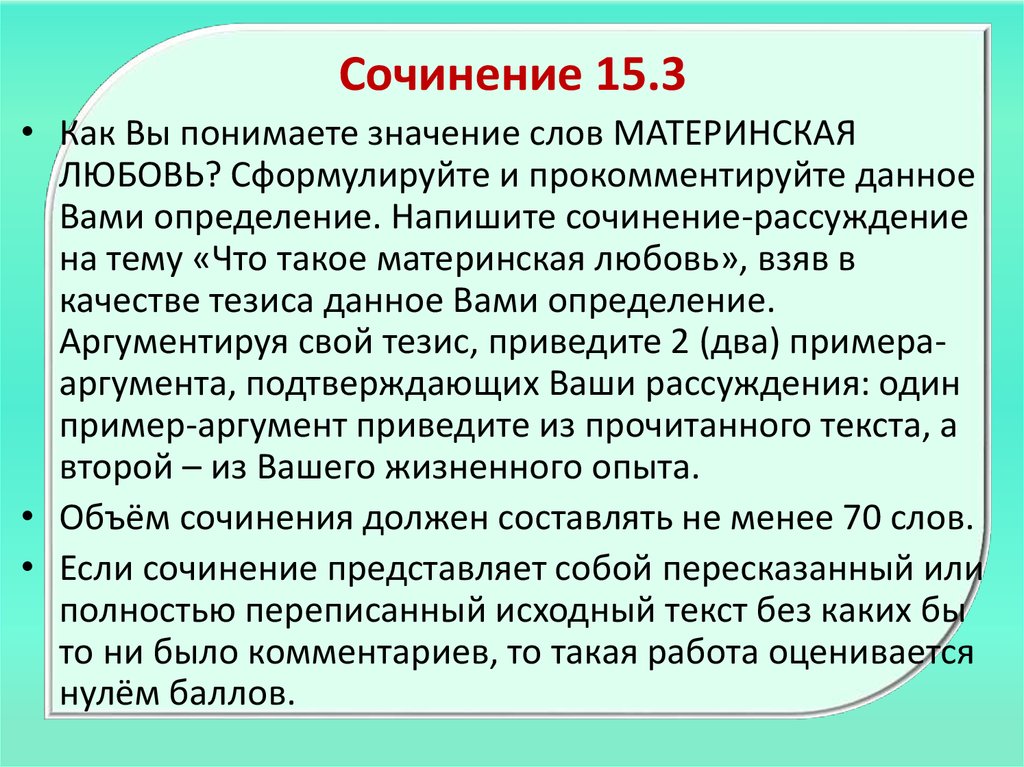 Сочинение 15.3

• Как Вы понимаете значение слов МАТЕРИНСКАЯ ЛЮБОВЬ? Сформулируйте и прокомментируйте данное Вами определение. Напишите сочинение-рассуждение на тему «Что такое материнская любовь», взяв в качестве тезиса данное Вами определение. Аргументируя свой тезис, приведите 2 (два) примера-аргумента, подтверждающих Ваши рассуждения: один пример-аргумент приведите из прочитанного текста, а второй – из Вашего жизненного опыта.

• Объём сочинения должен составлять не менее 70 слов.

• Если сочинение представляет собой пересказанный или полностью переписанный исходный текст без каких бы то ни было комментариев, то такая работа оценивается нулём баллов.